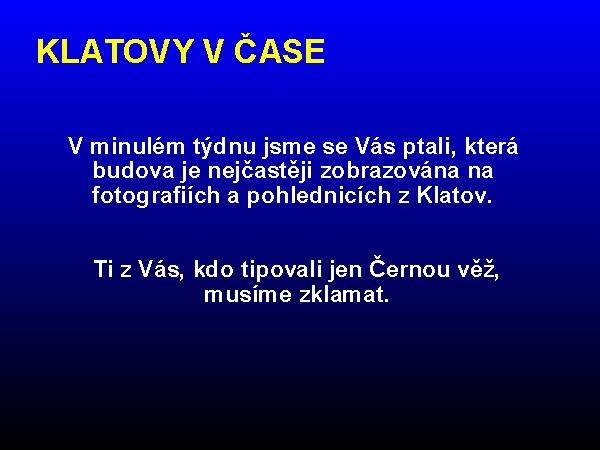 KLATOVY V ČASE

V minulém týdnu jsme se Vás ptali, která budova je nejčastěji zobrazována na fotografiích a pohlednicích z Klatov.

Ti z Vás, kdo tipovali jen Černou věž, musíme zklamat.